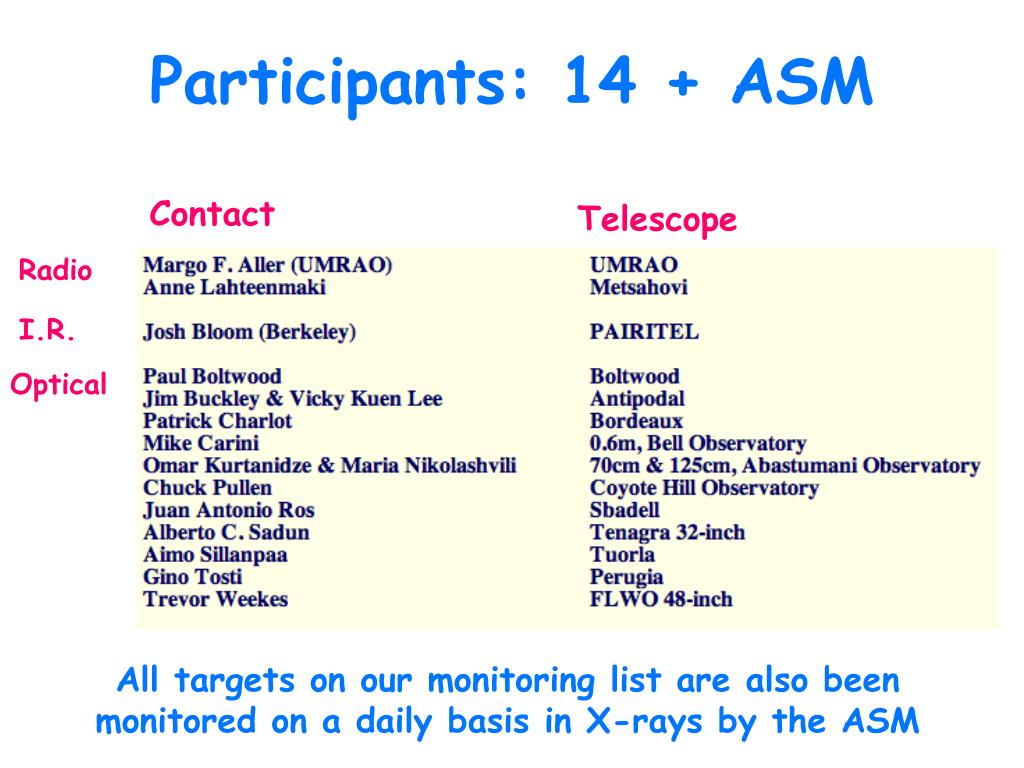 Participants: 14 + ASM

| | Contact | Telescope |
|---|---|---|
| Radio | Margo F. Aller (UMRAO) | UMRAO |
| | Anne Lahteenmaki | Metsahovi |
| I.R. | Josh Bloom (Berkeley) | PAIRITEL |
| Optical | Paul Boltwood | Boltwood |
| | Jim Buckley & Vicky Kuen Lee | Antipodal |
| | Patrick Charlot | Bordeaux |
| | Mike Carini | 0.6m, Bell Observatory |
| | Omar Kurtanidze & Maria Nikolashvili | 70cm & 125cm, Abastumani Observatory |
| | Chuck Pullen | Coyote Hill Observatory |
| | Juan Antonio Ros | Sbadell |
| | Alberto C. Sadun | Tenagra 32-inch |
| | Aimo Sillanpaa | Tuorla |
| | Gino Tosti | Perugia |
| | Trevor Weekes | FLWO 48-inch |

All targets on our monitoring list are also been monitored on a daily basis in X-rays by the ASM